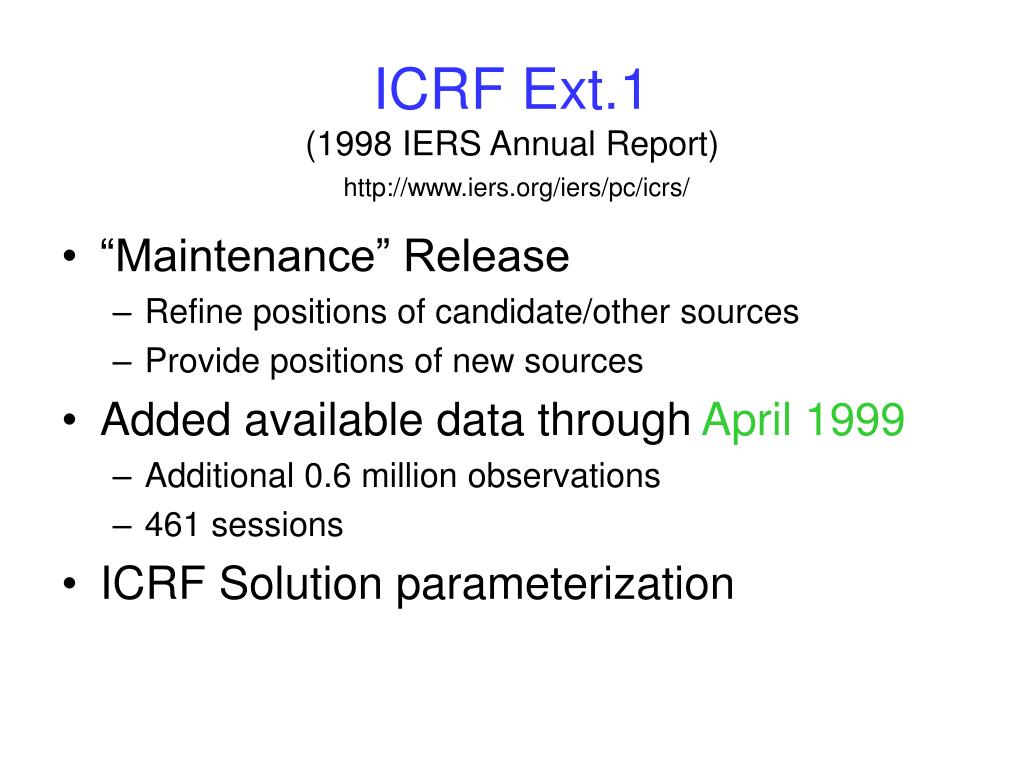 ICRF Ext.1
(1998 IERS Annual Report)
http://www.iers.org/iers/pc/icrs/

• “Maintenance” Release
– Refine positions of candidate/other sources
– Provide positions of new sources
• Added available data through April 1999
– Additional 0.6 million observations
– 461 sessions
• ICRF Solution parameterization